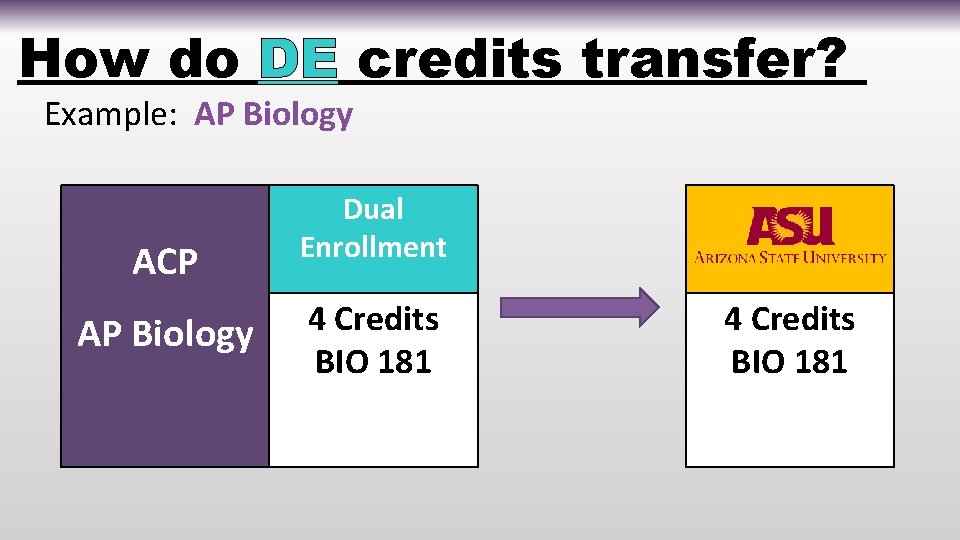 How do DE credits transfer?

Example: AP Biology

ACP

AP Biology

Dual Enrollment

4 Credits
BIO 181

ASU
ARIZONA STATE UNIVERSITY

4 Credits
BIO 181